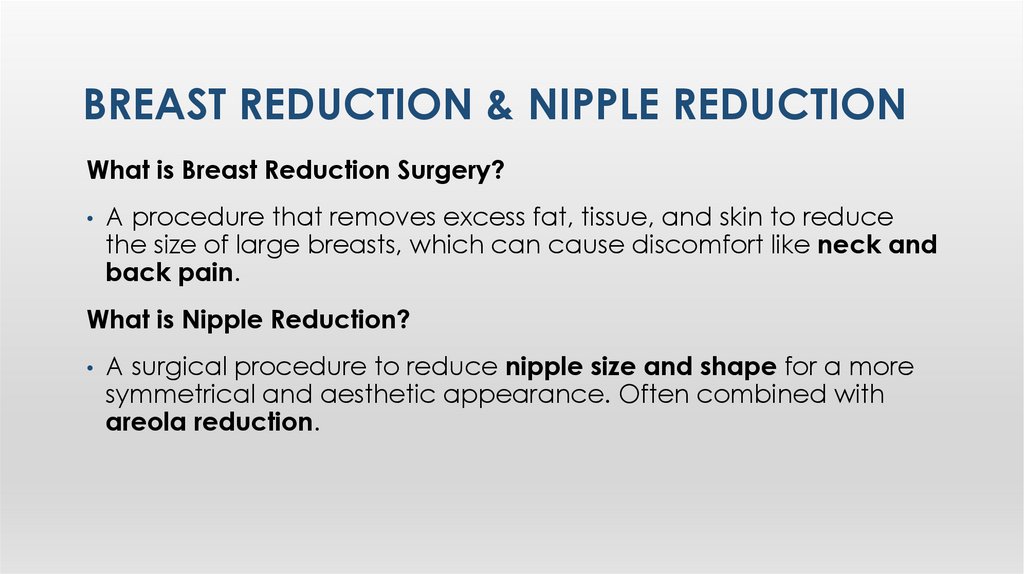 BREAST REDUCTION & NIPPLE REDUCTION

What is Breast Reduction Surgery?

• A procedure that removes excess fat, tissue, and skin to reduce the size of large breasts, which can cause discomfort like neck and back pain.

What is Nipple Reduction?

• A surgical procedure to reduce nipple size and shape for a more symmetrical and aesthetic appearance. Often combined with areola reduction.